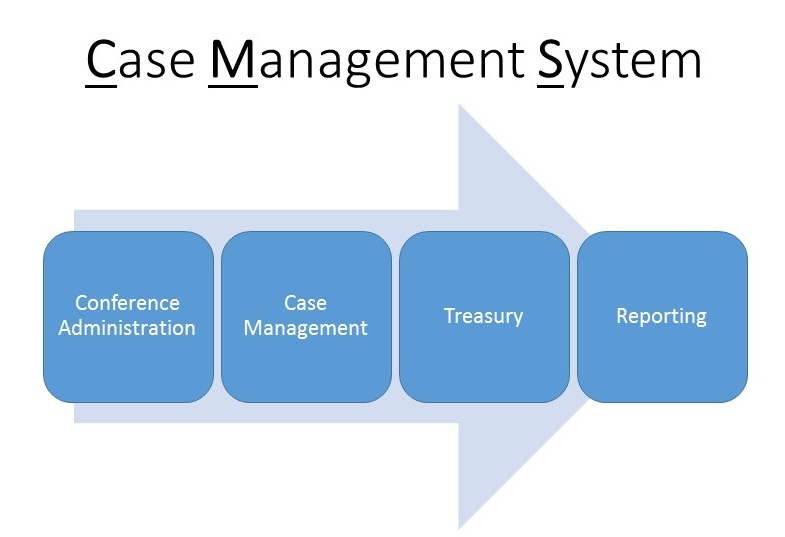 Case Management System

Conference Administration

Case Management

Treasury

Reporting